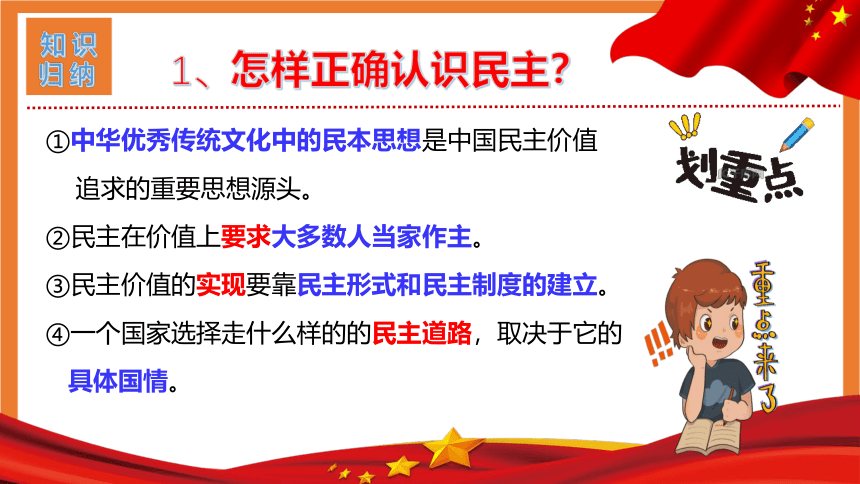 知识归纳

1、怎样正确认识民主?

①中华优秀传统文化中的民本思想是中国民主价值追求的重要思想源头。

②民主在价值上要求大多数人当家作主。

③民主价值的实现要靠民主形式和民主制度的建立。

④一个国家选择走什么样的的民主道路，取决于它的具体国情。

划重点

重点来了